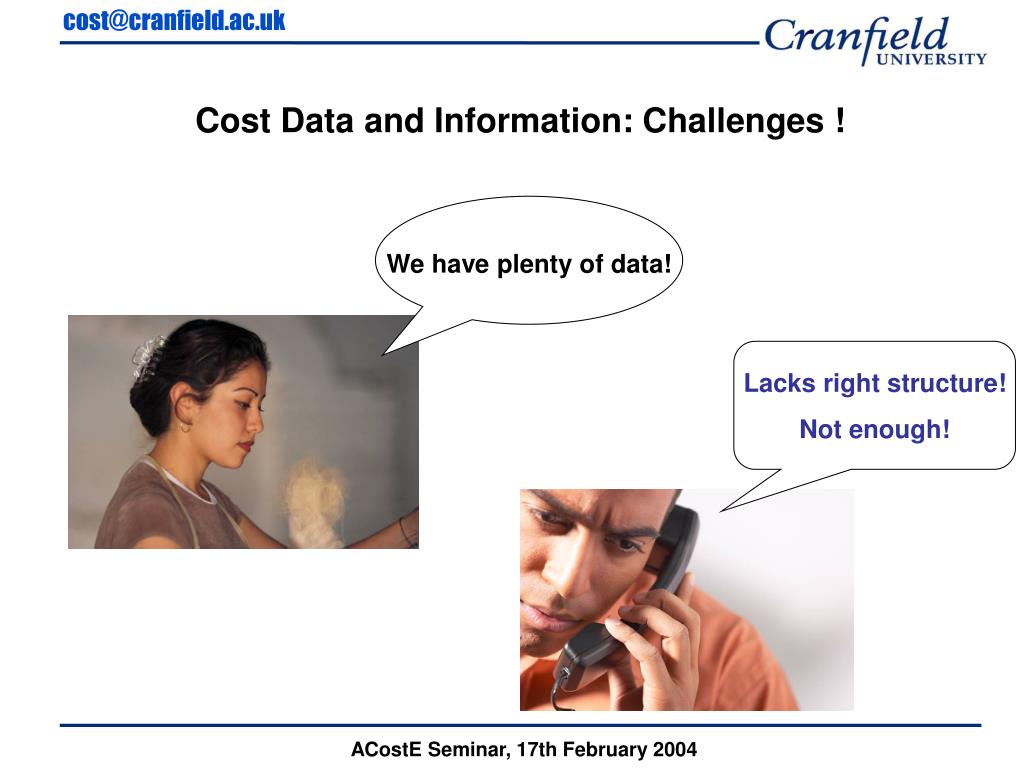 cost@cranfield.ac.uk

Cranfield UNIVERSITY

Cost Data and Information: Challenges !

We have plenty of data!

Lacks right structure!

Not enough!

ACostE Seminar, 17th February 2004